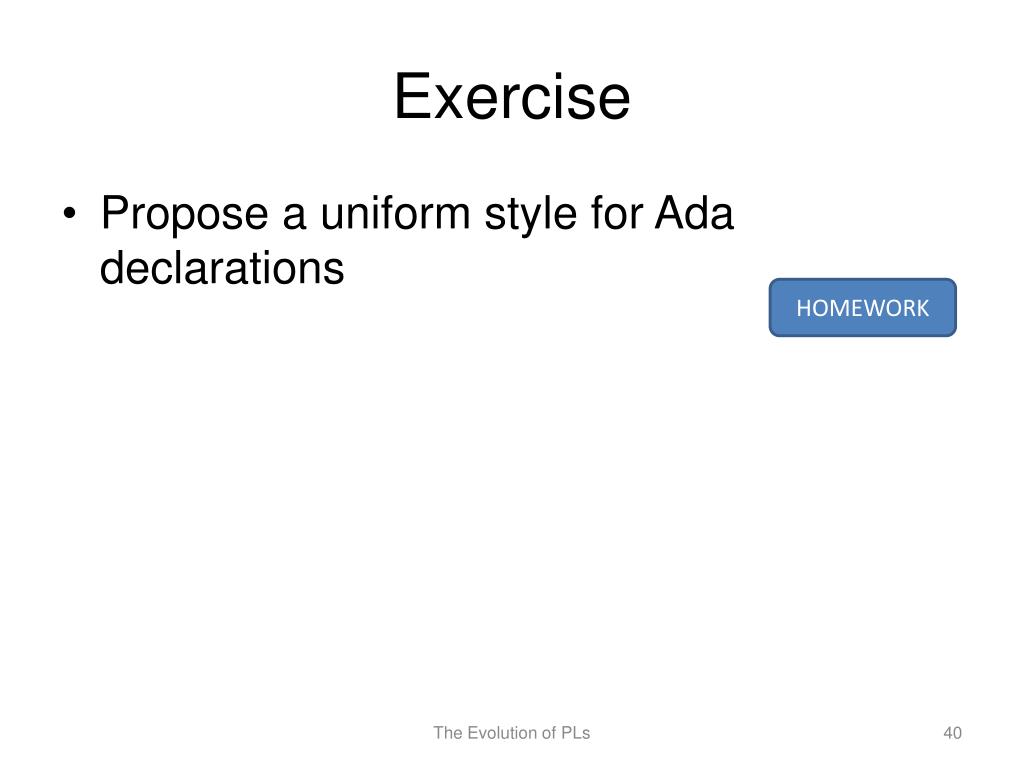 Exercise

• Propose a uniform style for Ada declarations

HOMEWORK

The Evolution of PLs

40